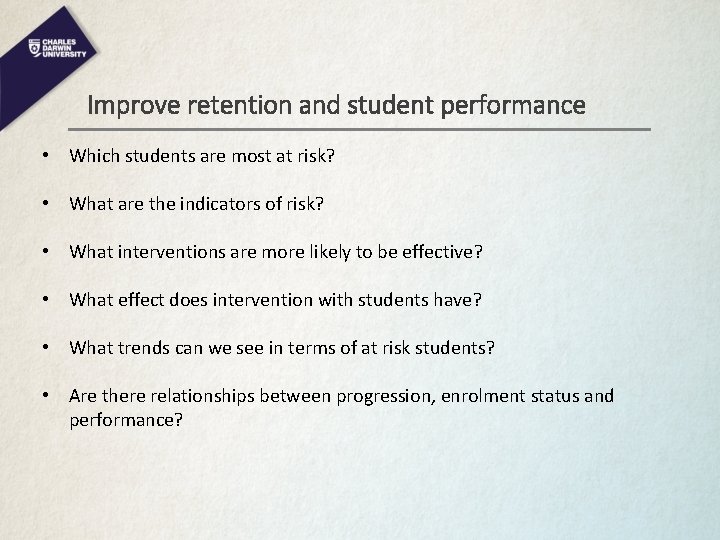 CHARLES DARWIN UNIVERSITY

Improve retention and student performance

• Which students are most at risk?

• What are the indicators of risk?

• What interventions are more likely to be effective?

• What effect does intervention with students have?

• What trends can we see in terms of at risk students?

• Are there relationships between progression, enrolment status and performance?